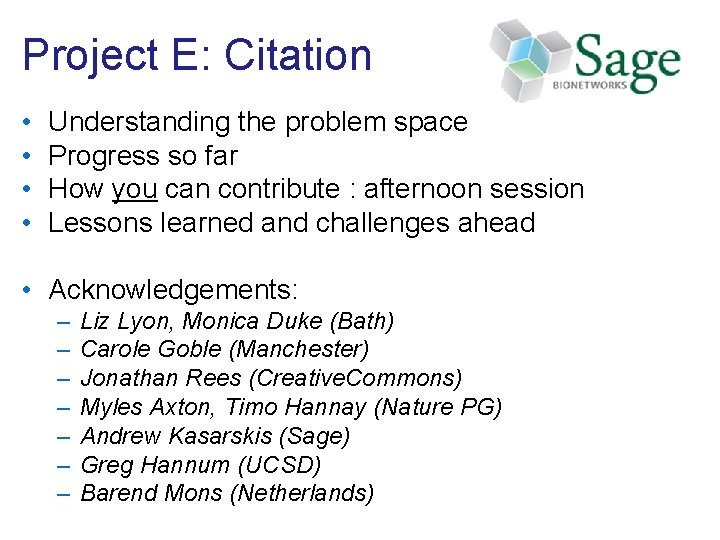 Project E: Citation

Sage BIONETWORKS

• Understanding the problem space
• Progress so far
• How you can contribute : afternoon session
• Lessons learned and challenges ahead

• Acknowledgements:
– Liz Lyon, Monica Duke (Bath)
– Carole Goble (Manchester)
– Jonathan Rees (CreativeCommons)
– Myles Axton, Timo Hannay (Nature PG)
– Andrew Kasarskis (Sage)
– Greg Hannum (UCSD)
– Barend Mons (Netherlands)